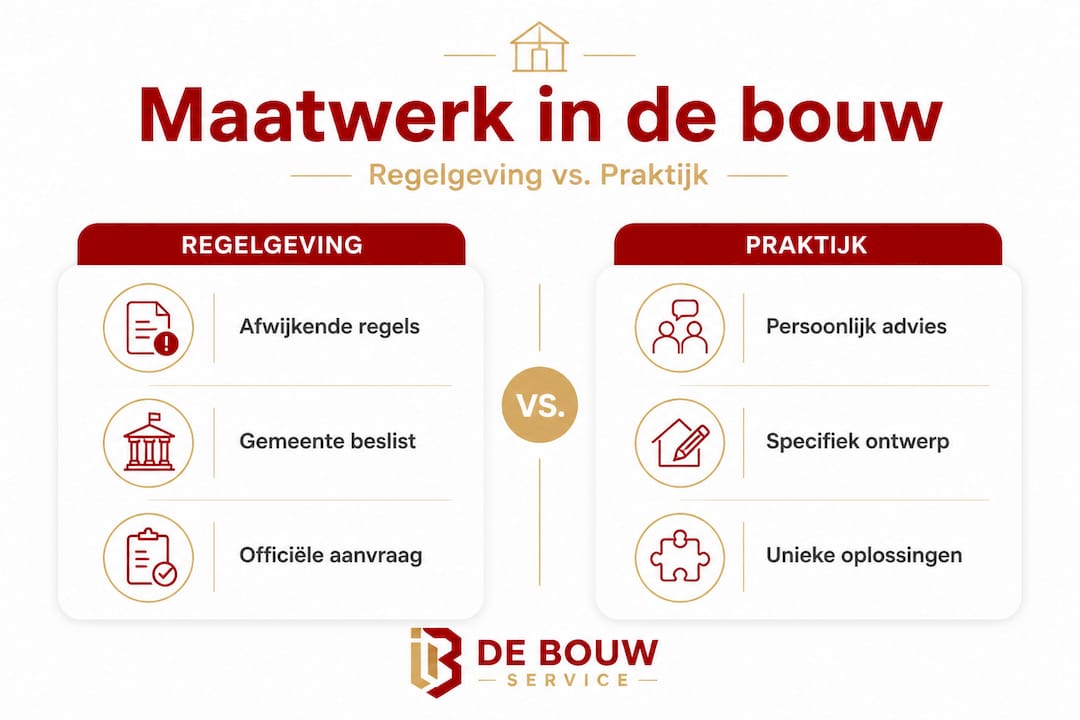 Maatwerk in de bouw

Regelgeving vs. Praktijk

REGELGEVING

Afwijkende regels

Gemeente beslist

Officiële aanvraag

VS.

PRAKTIJK

Persoonlijk advies

Specifiek ontwerp

Unieke oplossingen

DE BOUW
SERVICE